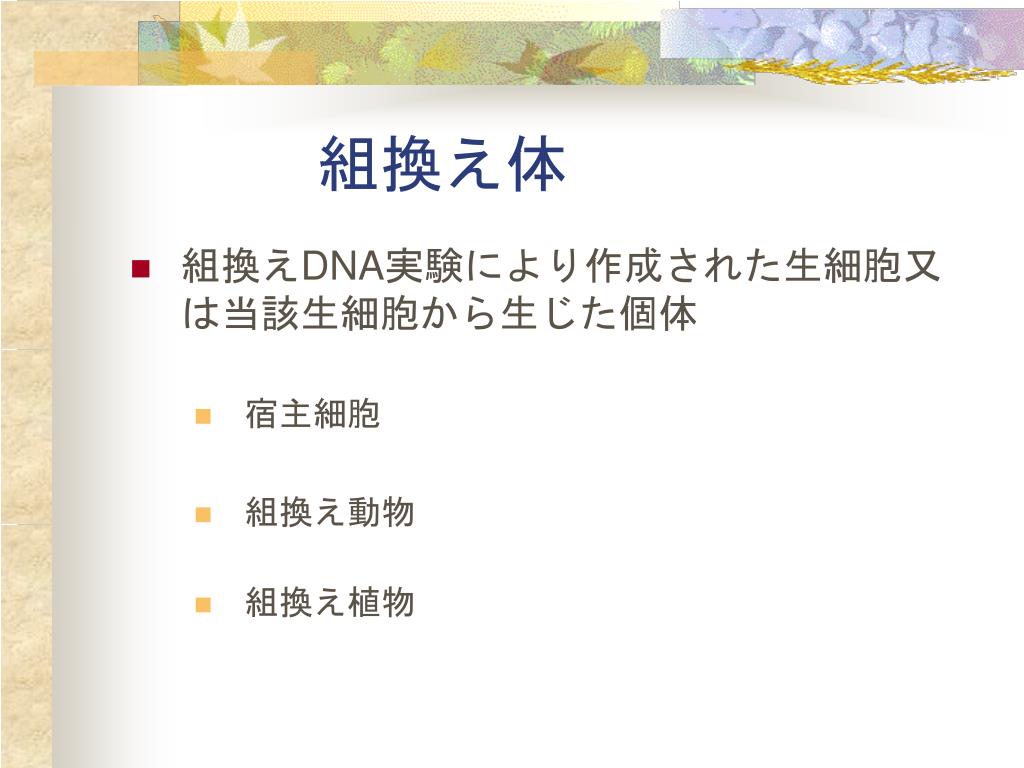 組換え体

組換えDNA実験により作成された生細胞又は当該生細胞から生じた個体

宿主細胞

組換え動物

組換え植物